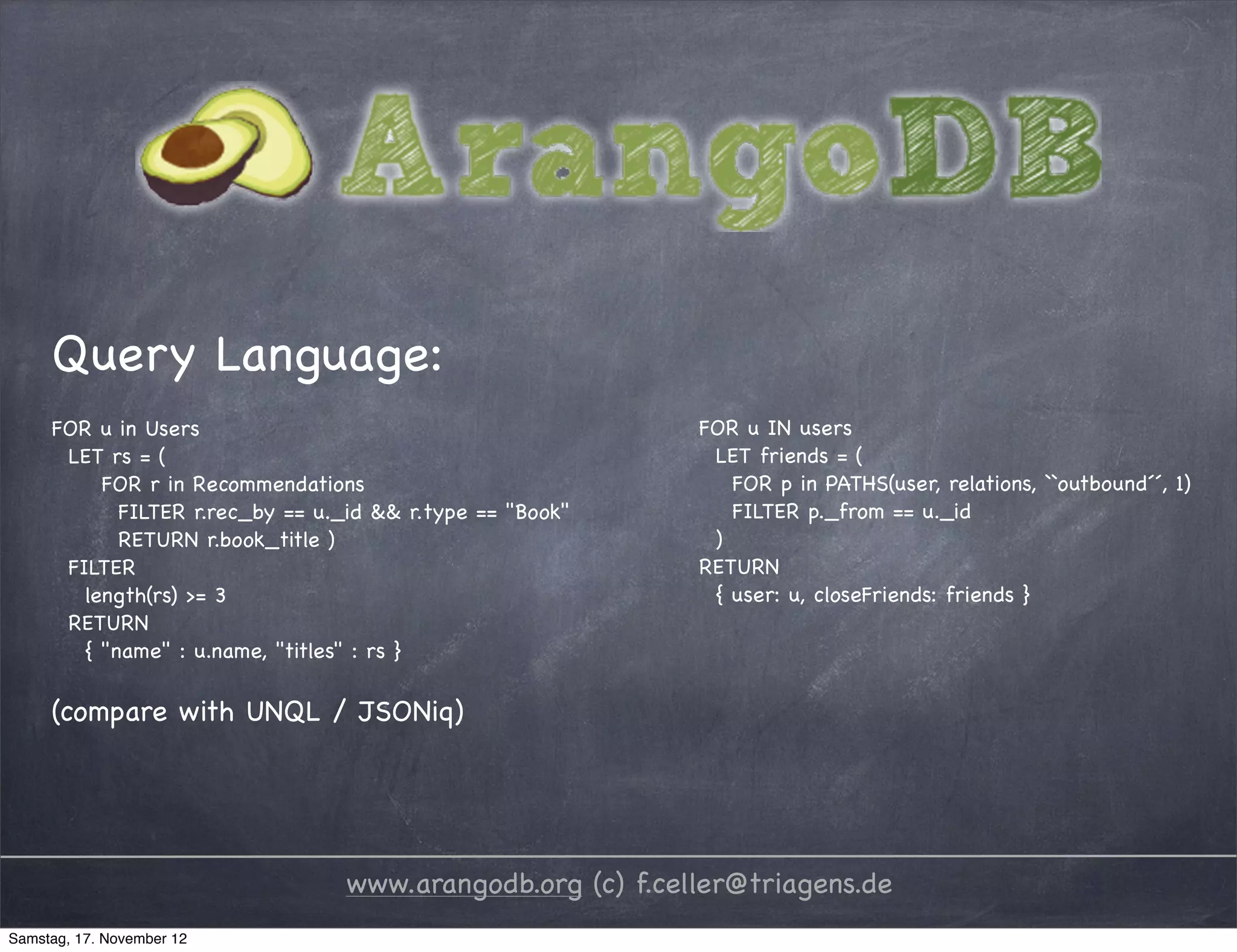 ArangoDB

Query Language:

FOR u in Users
LET rs = (
FOR r in Recommendations
FILTER r.rec_by == u._id && r.type == "Book"
RETURN r.book_title )
FILTER
length(rs) >= 3
RETURN
{ "name" : u.name, "titles" : rs }

(compare with UNQL / JSONiq)

FOR u IN users
LET friends = (
FOR p in PATHS(user, relations, ``outbound´´, 1)
FILTER p._from == u._id
)
RETURN
{ user: u, closeFriends: friends }

www.arangodb.org (c) f.celler@triagens.de

Samstag, 17. November 12